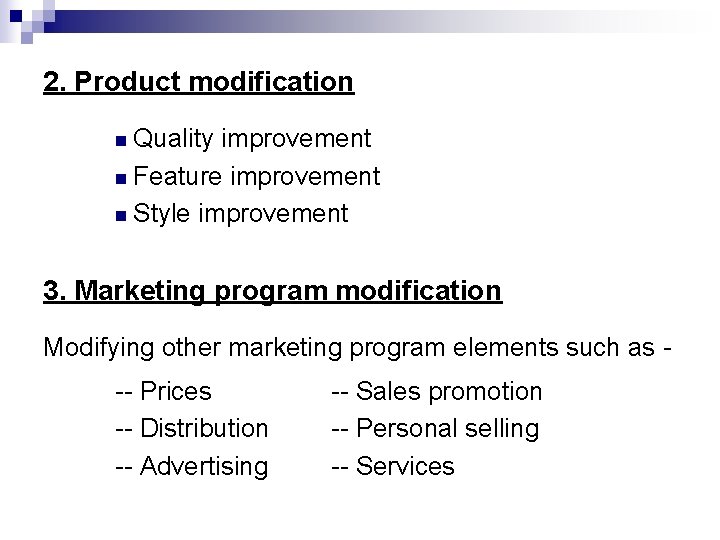 2. Product modification

- Quality improvement
- Feature improvement
- Style improvement

3. Marketing program modification

Modifying other marketing program elements such as -

-- Prices
-- Distribution
-- Advertising

-- Sales promotion
-- Personal selling
-- Services